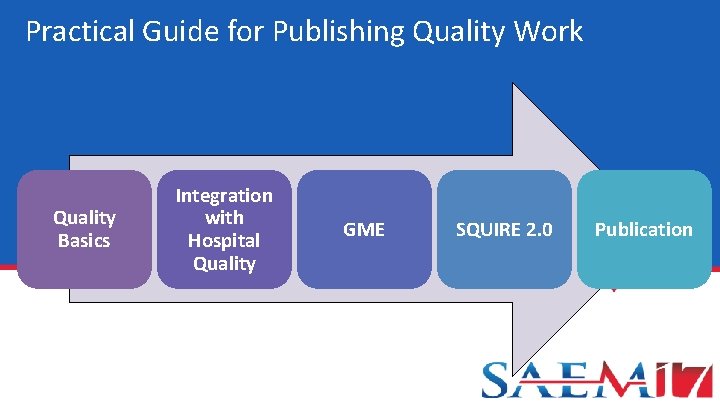 Practical Guide for Publishing Quality Work

Quality Basics

Integration with Hospital Quality

GME

SQUIRE 2.0

Publication

SAEM17